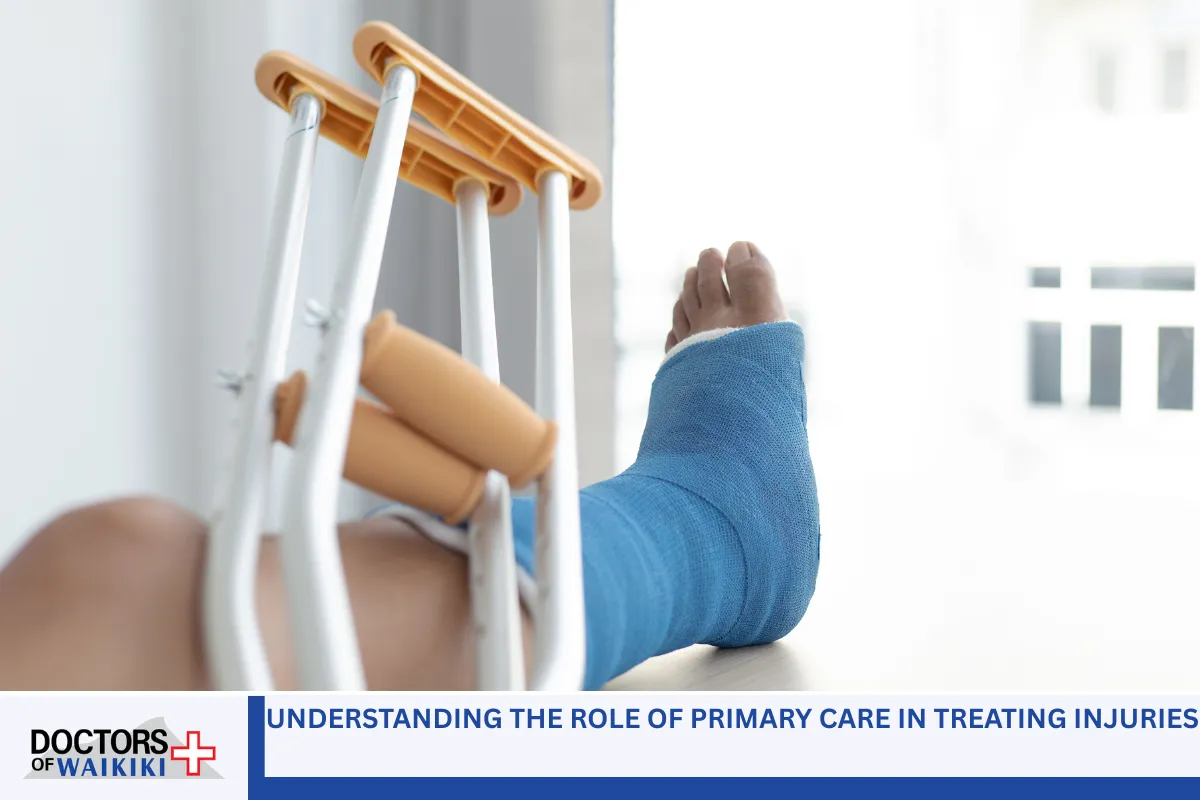 DOCTORS OF WAIKIKI

UNDERSTANDING THE ROLE OF PRIMARY CARE IN TREATING INJURIES